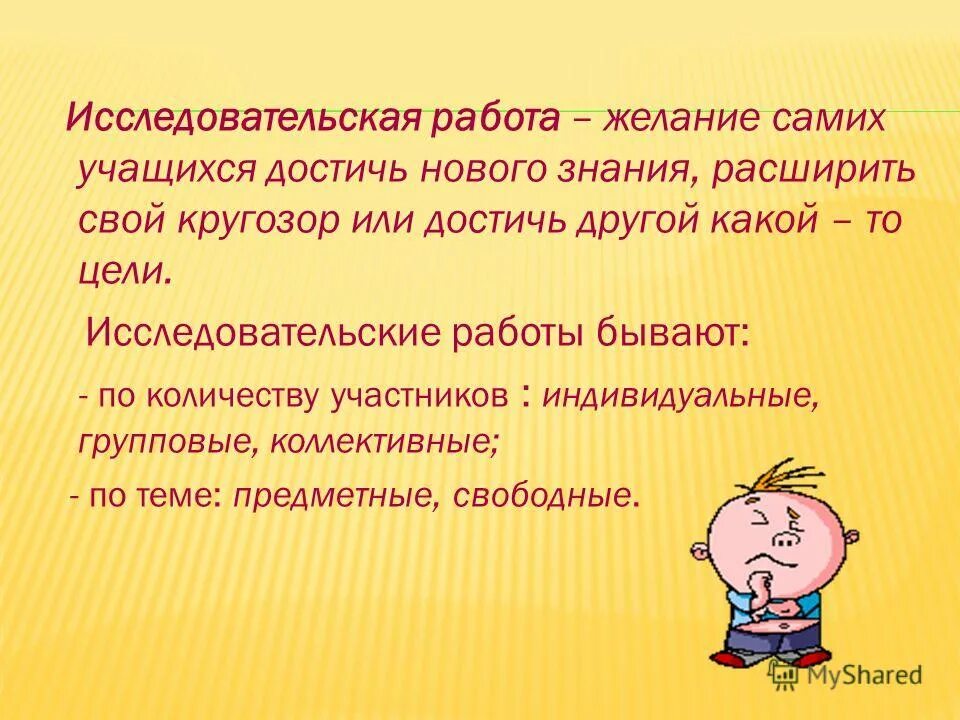 Исследовательская работа – желание самих учащихся достичь нового знания, расширить свой кругозор или достичь другой какой – то цели.

Исследовательские работы бывают:

- по количеству участников : индивидуальные, групповые, коллективные;

- по теме: предметные, свободные.

MyShared